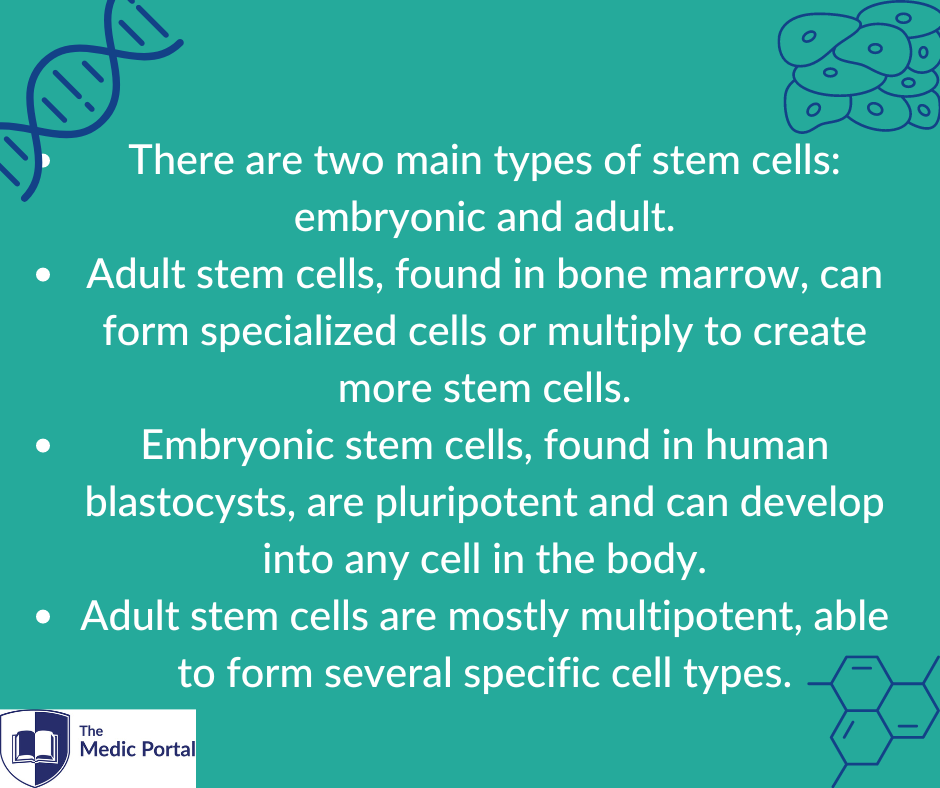 • There are two main types of stem cells: embryonic and adult.
• Adult stem cells, found in bone marrow, can form specialized cells or multiply to create more stem cells.
• Embryonic stem cells, found in human blastocysts, are pluripotent and can develop into any cell in the body.
• Adult stem cells are mostly multipotent, able to form several specific cell types.

The Medic Portal